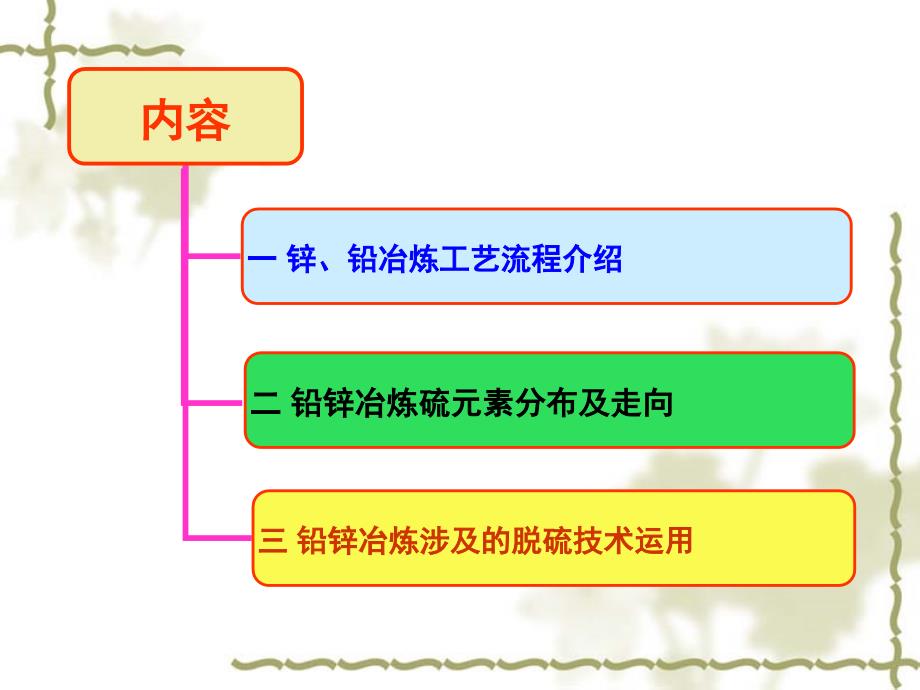 内容

一 锌、铅冶炼工艺流程介绍

二 铅锌冶炼硫元素分布及走向

三 铅锌冶炼涉及的脱硫技术运用